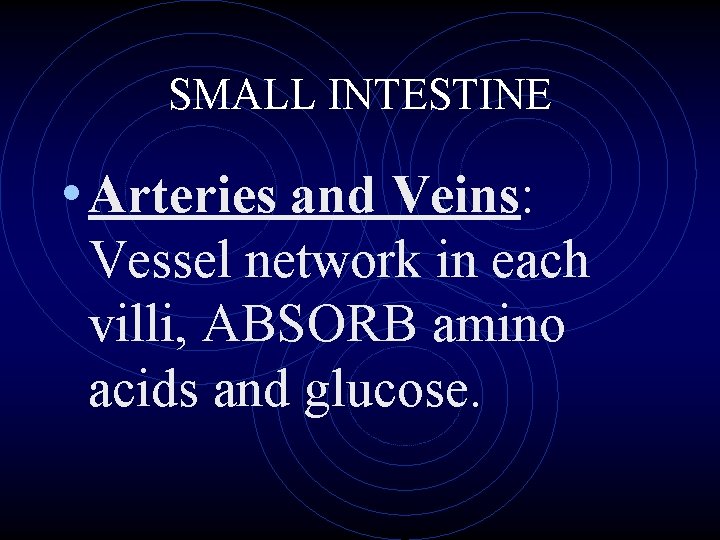 SMALL INTESTINE

• Arteries and Veins: Vessel network in each villi, ABSORB amino acids and glucose.